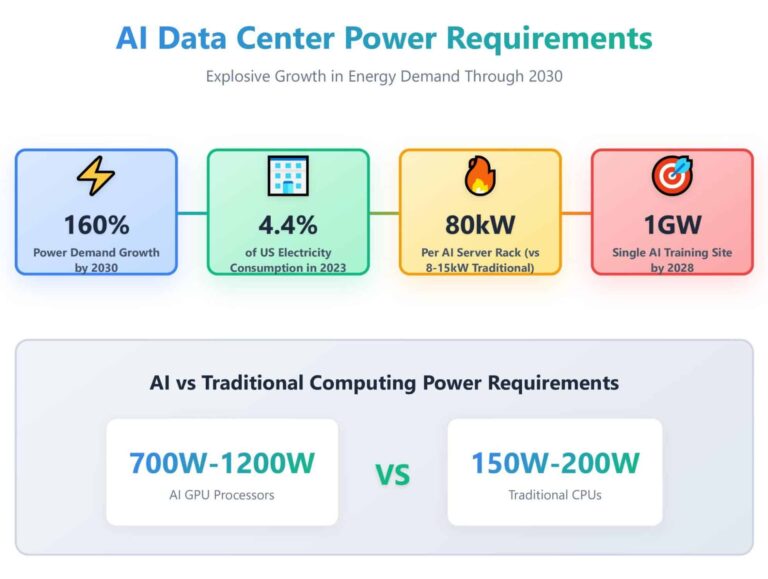 AI Data Center Power Requirements

Explosive Growth in Energy Demand Through 2030

160%
Power Demand Growth by 2030

4.4%
of US Electricity Consumption in 2023

80kW
Per AI Server Rack (vs 8-15kW Traditional)

1GW
Single AI Training Site by 2028

AI vs Traditional Computing Power Requirements

700W-1200W
AI GPU Processors

VS

150W-200W
Traditional CPUs